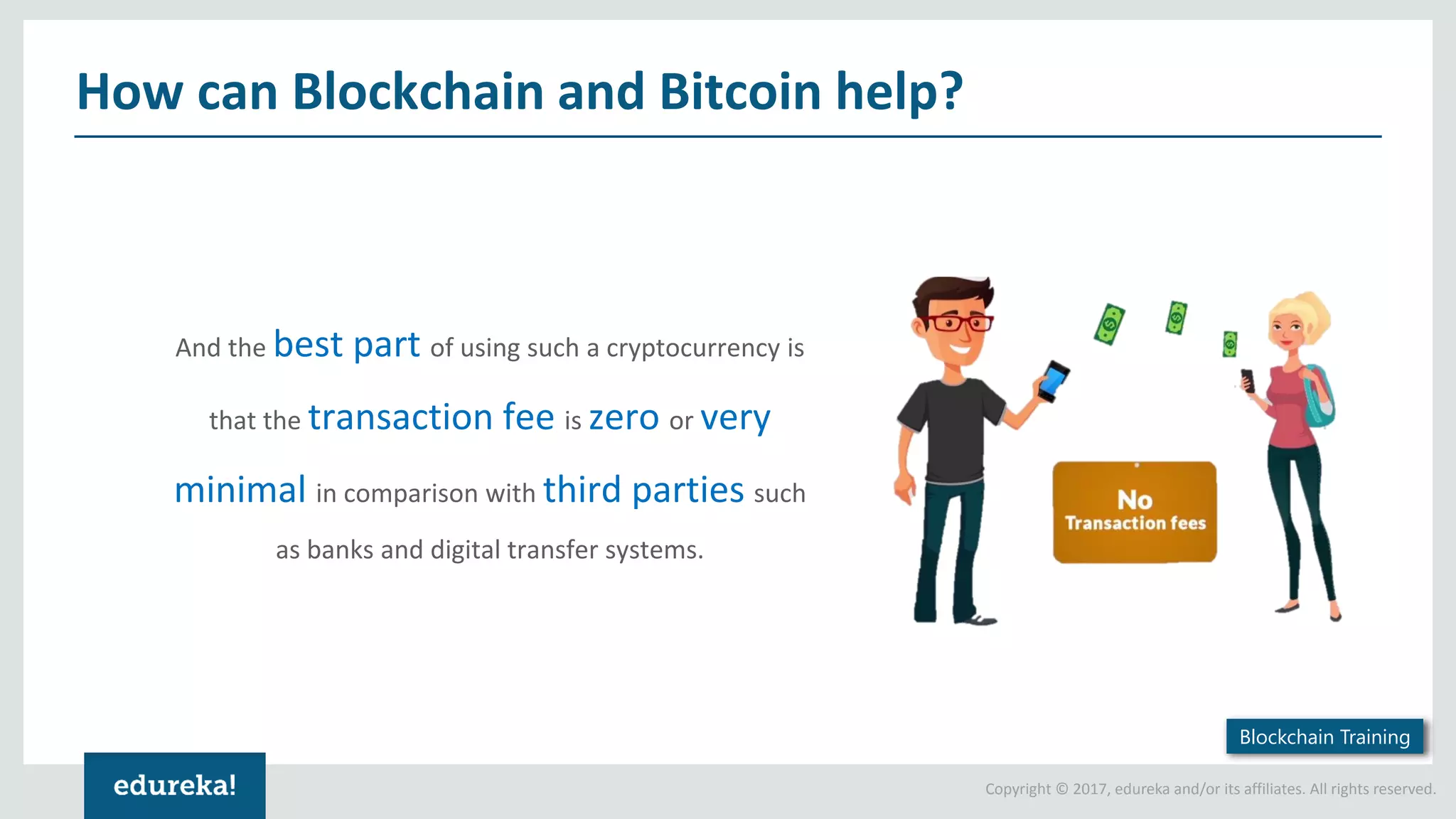 How can Blockchain and Bitcoin help?

And the best part of using such a cryptocurrency is that the transaction fee is zero or very minimal in comparison with third parties such as banks and digital transfer systems.

No Transaction fees

Blockchain Training

edureka!

Copyright © 2017, edureka and/or its affiliates. All rights reserved.